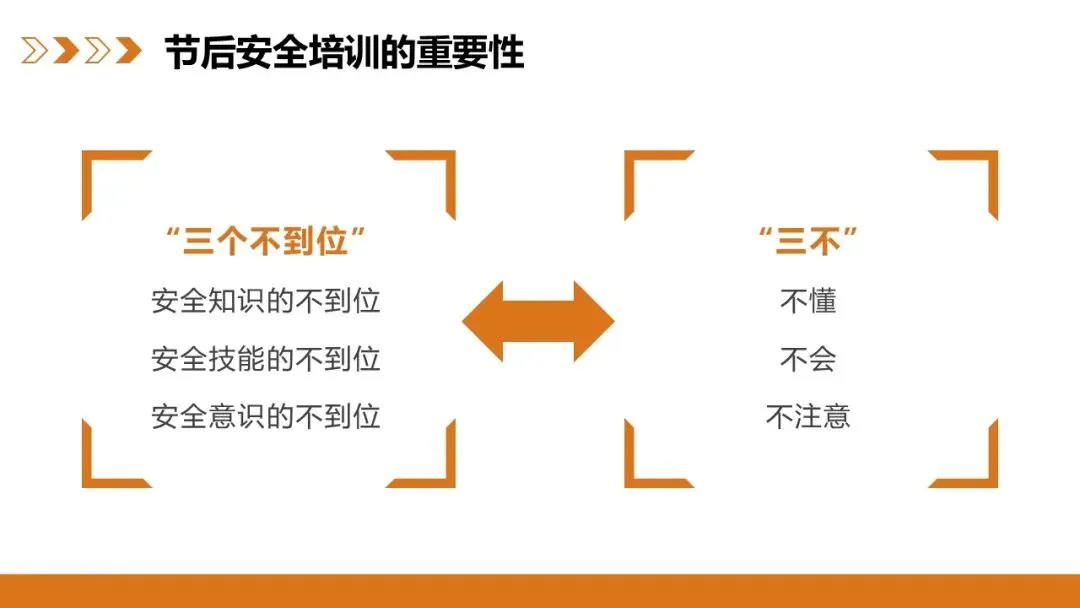 节后安全培训的重要性

“三个不到位”
安全知识的不到位
安全技能的不到位
安全意识的不到位

“三不”
不懂
不会
不注意